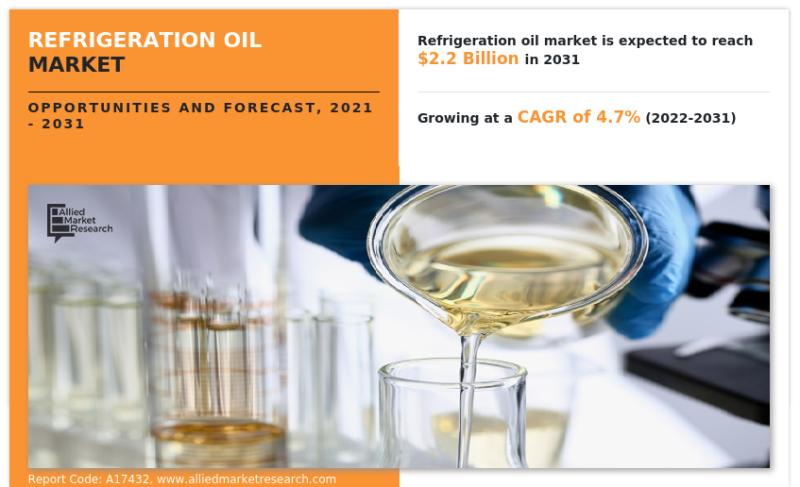 REFRIGERATION OIL MARKET

OPPORTUNITIES AND FORECAST, 2021 - 2031

Refrigeration oil market is expected to reach $2.2 Billion in 2031

Growing at a CAGR of 4.7% (2022-2031)

Allied Market Research

Report Code: A17432, www.alliedmarketresearch.com